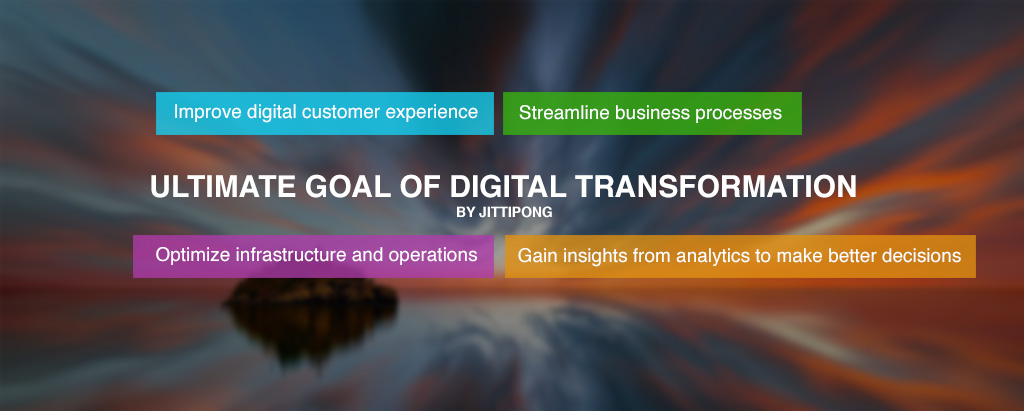 Improve digital customer experience

Streamline business processes

ULTIMATE GOAL OF DIGITAL TRANSFORMATION
BY JITTIPONG

Optimize infrastructure and operations

Gain insights from analytics to make better decisions